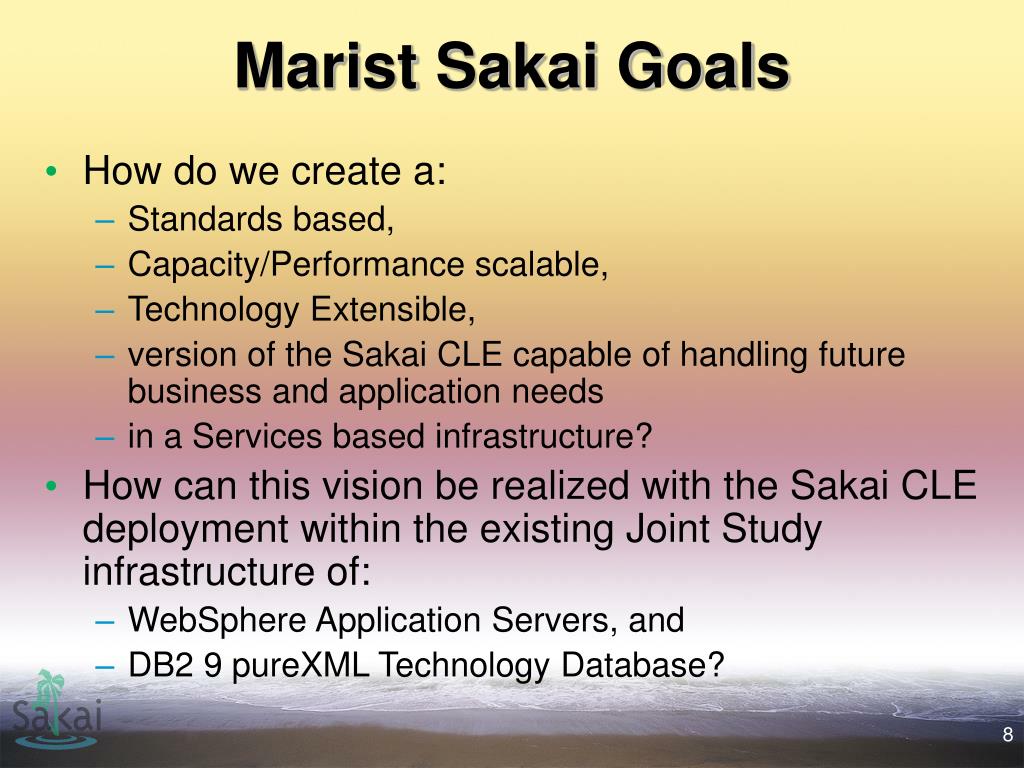 Marist Sakai Goals

• How do we create a:
– Standards based,
– Capacity/Performance scalable,
– Technology Extensible,
– version of the Sakai CLE capable of handling future business and application needs
– in a Services based infrastructure?

• How can this vision be realized with the Sakai CLE deployment within the existing Joint Study infrastructure of:
– WebSphere Application Servers, and
– DB2 9 pureXML Technology Database?

Sakai

8